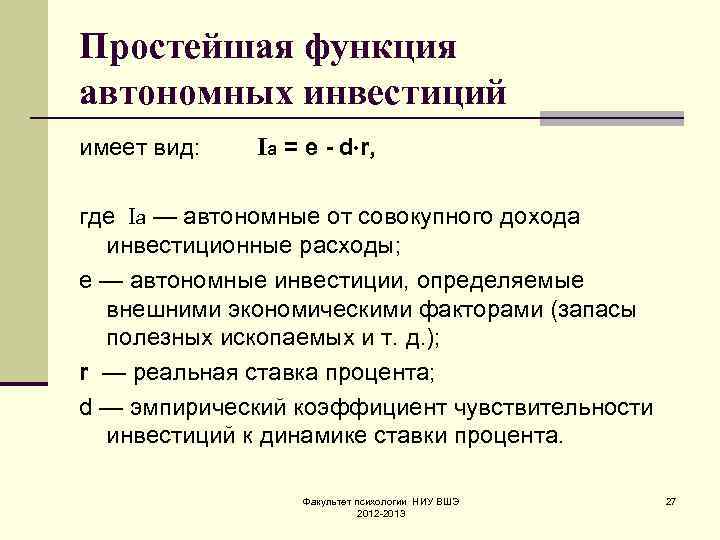 Простейшая функция автономных инвестиций

имеет вид: $I_a = e - d \cdot r$,

где $I_a$ — автономные от совокупного дохода инвестиционные расходы;

e — автономные инвестиции, определяемые внешними экономическими факторами (запасы полезных ископаемых и т. д.);

r — реальная ставка процента;

d — эмпирический коэффициент чувствительности инвестиций к динамике ставки процента.

Факультет психологии НИУ ВШЭ 2012-2013

27